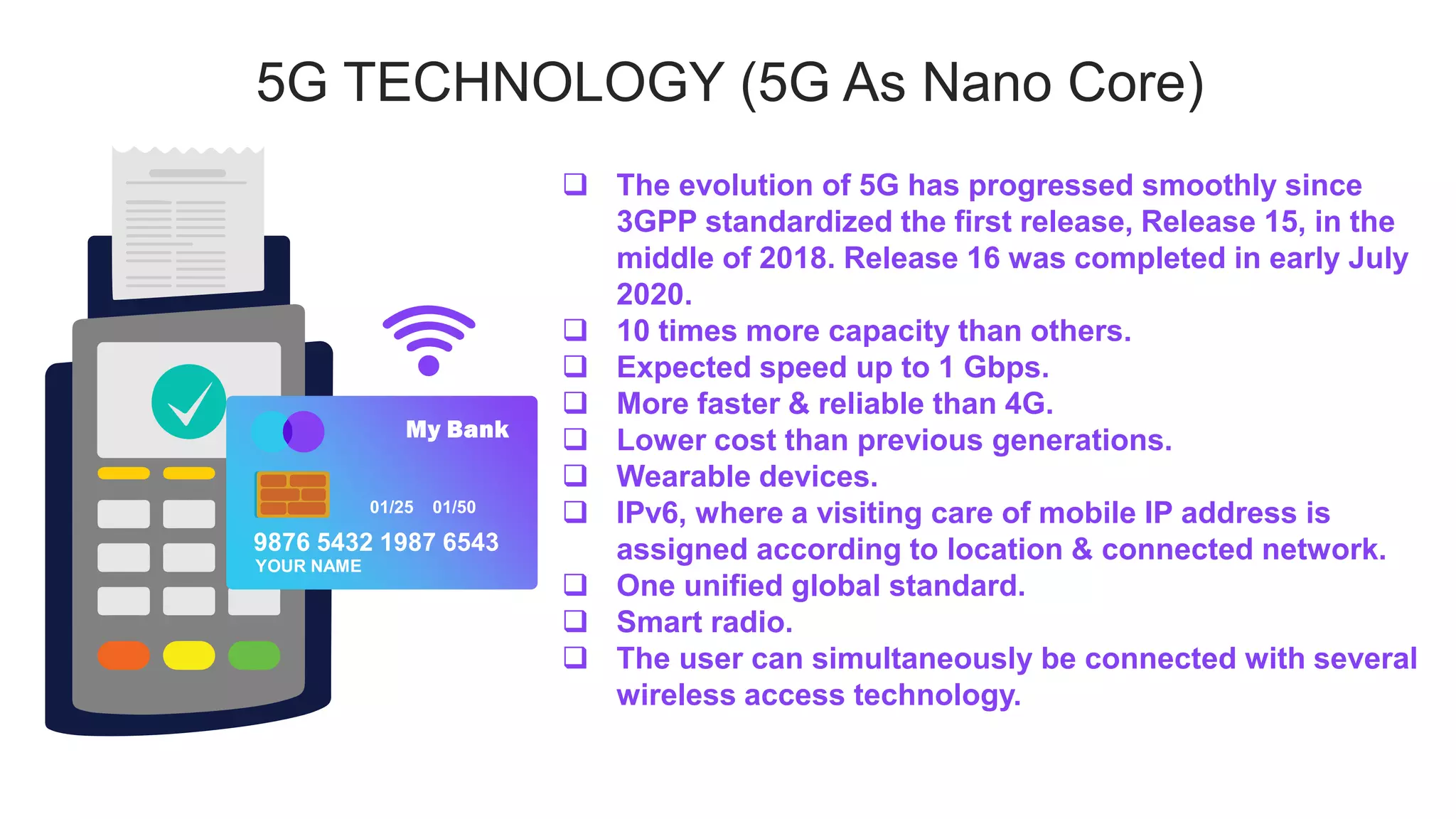 5G TECHNOLOGY (5G As Nano Core)

My Bank

01/25 01/50

9876 5432 1987 6543
YOUR NAME

❑ The evolution of 5G has progressed smoothly since 3GPP standardized the first release, Release 15, in the middle of 2018. Release 16 was completed in early July 2020.
❑ 10 times more capacity than others.
❑ Expected speed up to 1 Gbps.
❑ More faster & reliable than 4G.
❑ Lower cost than previous generations.
❑ Wearable devices.
❑ IPv6, where a visiting care of mobile IP address is assigned according to location & connected network.
❑ One unified global standard.
❑ Smart radio.
❑ The user can simultaneously be connected with several wireless access technology.